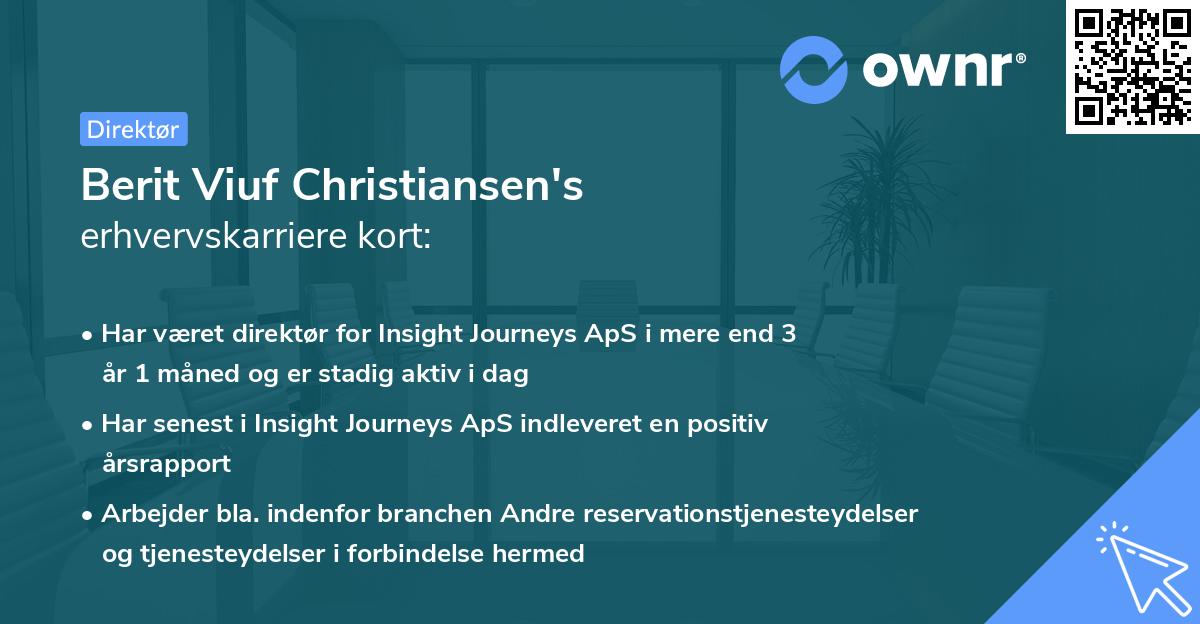 ownr®

Direktør

Berit Viuf Christiansen's
erhvervskarriere kort:

• Har været direktør for Insight Journeys ApS i mere end 3 år 1 måned og er stadig aktiv i dag

• Har senest i Insight Journeys ApS indleveret en positiv årsrapport

• Arbejder bla. indenfor branchen Andre reservationstjenesteydelser og tjenesteydelser i forbindelse hermed